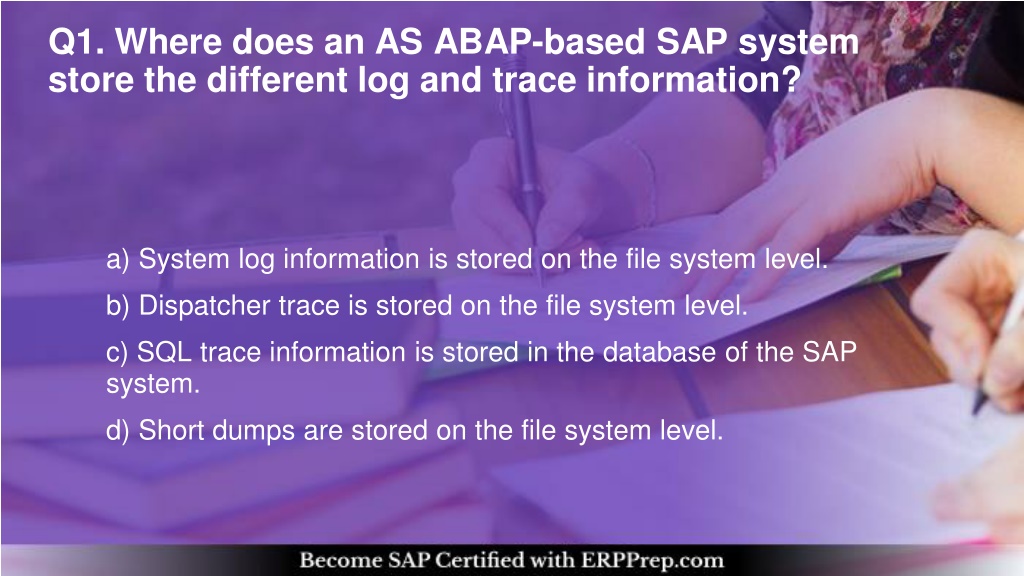 Q1. Where does an AS ABAP-based SAP system store the different log and trace information?

a) System log information is stored on the file system level.

b) Dispatcher trace is stored on the file system level.

c) SQL trace information is stored in the database of the SAP system.

d) Short dumps are stored on the file system level.

Become SAP Certified with ERPPrep.com